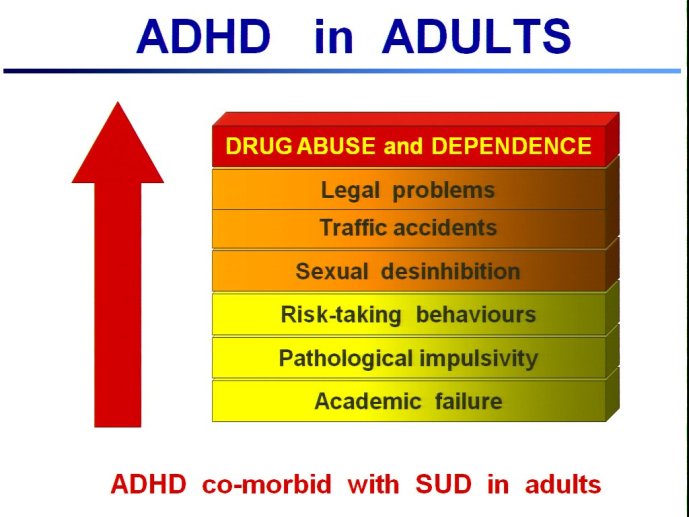 ADHD in ADULTS

DRUG ABUSE and DEPENDENCE

Legal problems

Traffic accidents

Sexual desinhibition

Risk-taking behaviours

Pathological impulsivity

Academic failure

ADHD co-morbid with SUD in adults